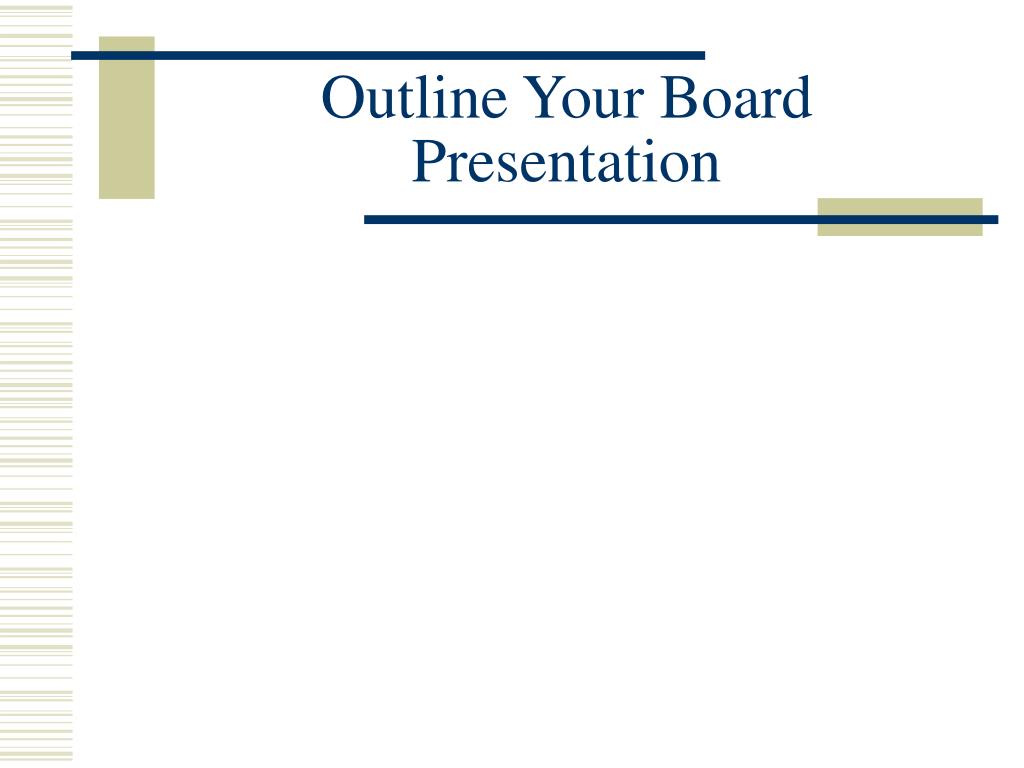 Outline Your Board Presentation